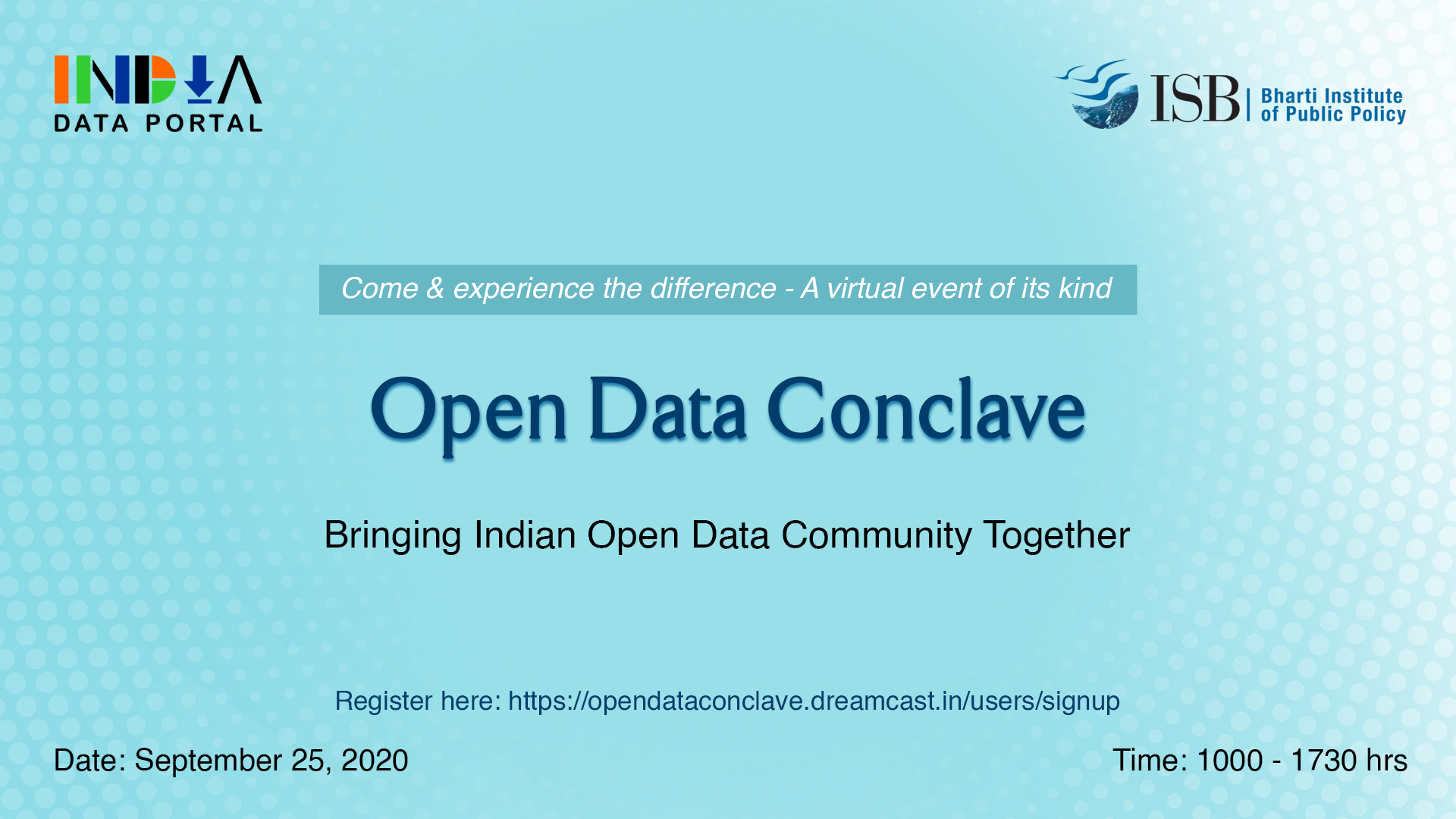 INDIA
DATA PORTAL

ISB | Bharti Institute of Public Policy

Come & experience the difference - A virtual event of its kind

Open Data Conclave

Bringing Indian Open Data Community Together

Register here: https://opendataconclave.dreamcast.in/users/signup

Date: September 25, 2020

Time: 1000 - 1730 hrs